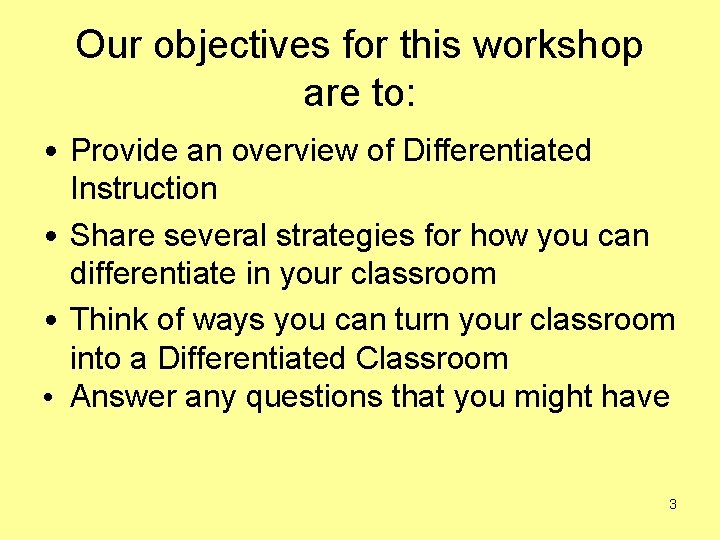 Our objectives for this workshop are to:

• Provide an overview of Differentiated Instruction
• Share several strategies for how you can differentiate in your classroom
• Think of ways you can turn your classroom into a Differentiated Classroom
• Answer any questions that you might have

3